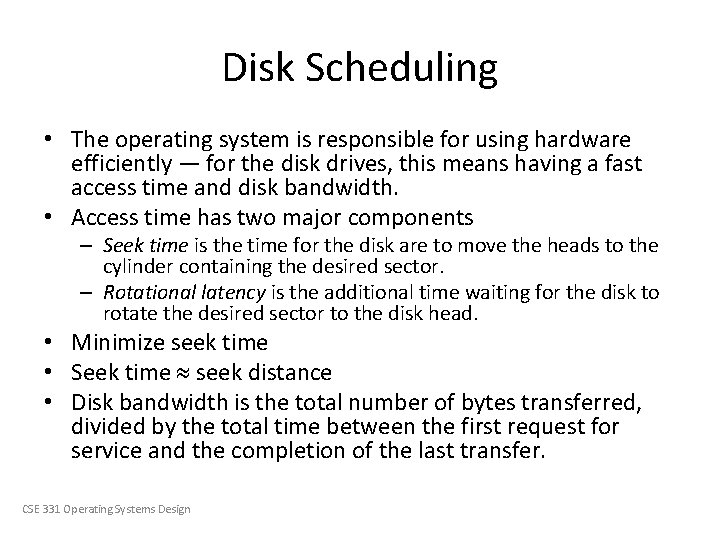 Disk Scheduling

• The operating system is responsible for using hardware efficiently — for the disk drives, this means having a fast access time and disk bandwidth.
• Access time has two major components
– Seek time is the time for the disk are to move the heads to the cylinder containing the desired sector.
– Rotational latency is the additional time waiting for the disk to rotate the desired sector to the disk head.
• Minimize seek time
• Seek time ≈ seek distance
• Disk bandwidth is the total number of bytes transferred, divided by the total time between the first request for service and the completion of the last transfer.

CSE 331 Operating Systems Design